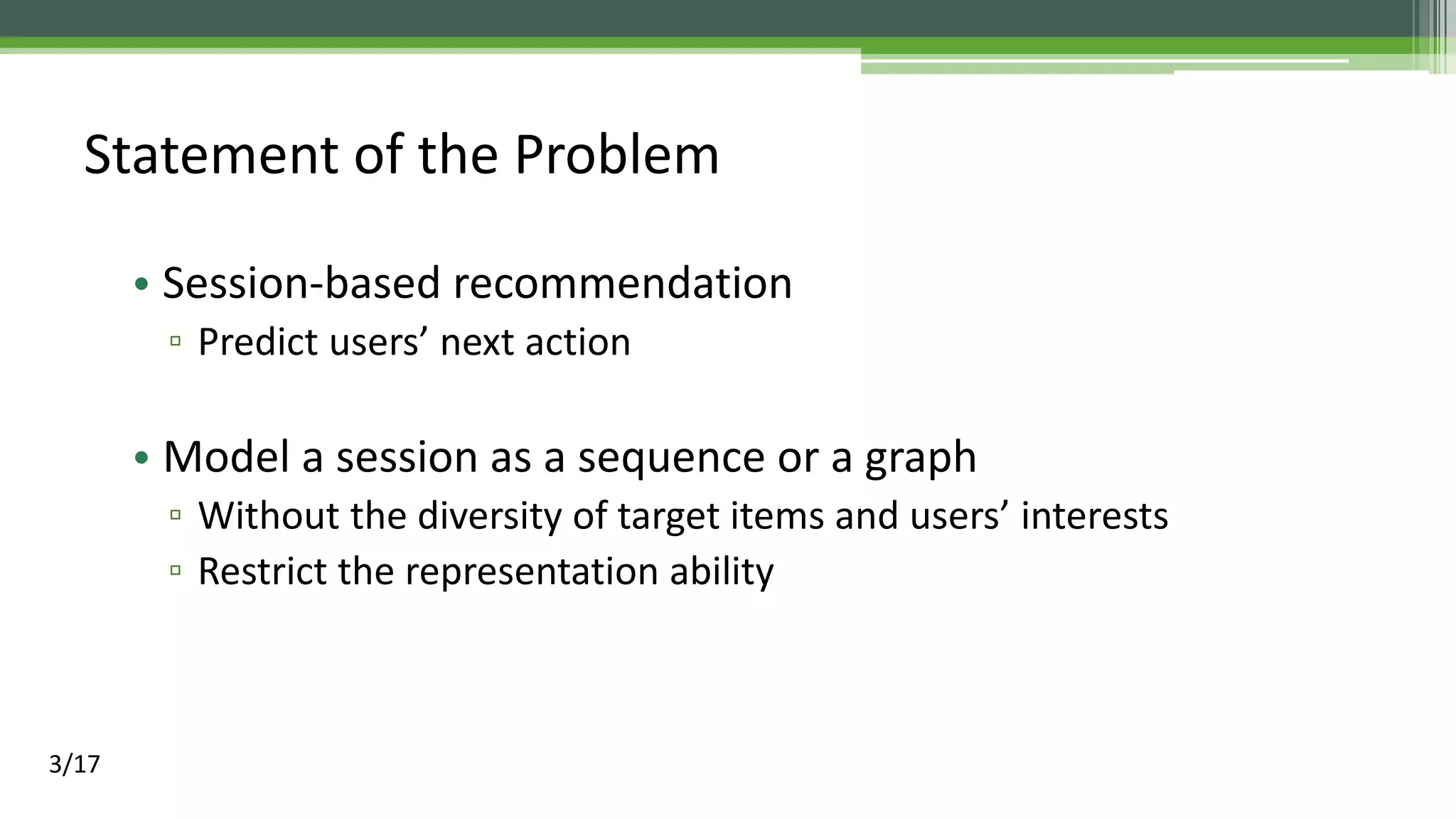 Statement of the Problem

• Session-based recommendation
▫ Predict users’ next action

• Model a session as a sequence or a graph
▫ Without the diversity of target items and users’ interests
▫ Restrict the representation ability

3/17